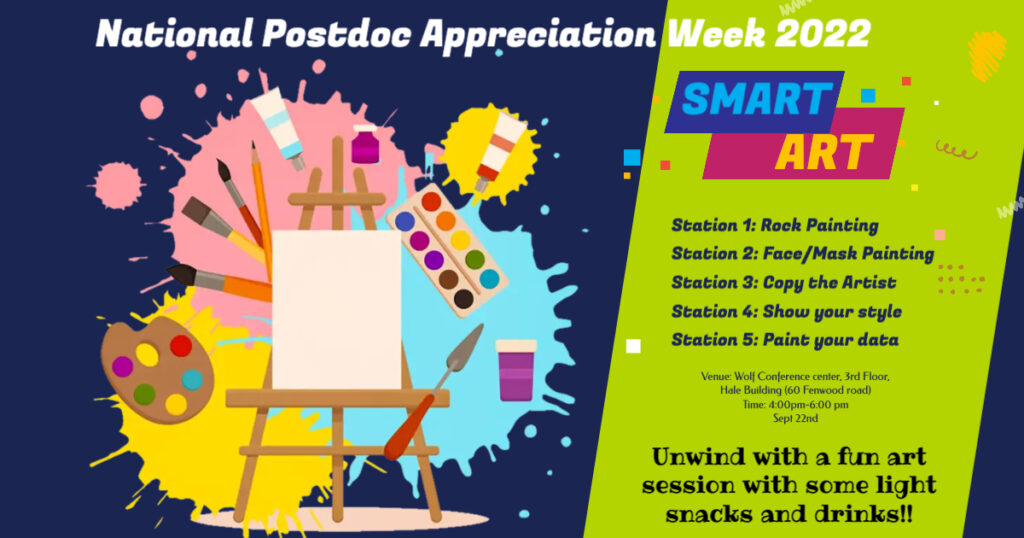 National Postdoc Appreciation Week 2022

SMART
ART

Station 1: Rock Painting
Station 2: Face/Mask Painting
Station 3: Copy the Artist
Station 4: Show your style
Station 5: Paint your data

Venue: Wolf Conference center, 3rd Floor, Hale Building (60 Fenwood road)
Time: 4:00pm-6:00 pm
Sept 22nd

Unwind with a fun art session with some light snacks and drinks!!